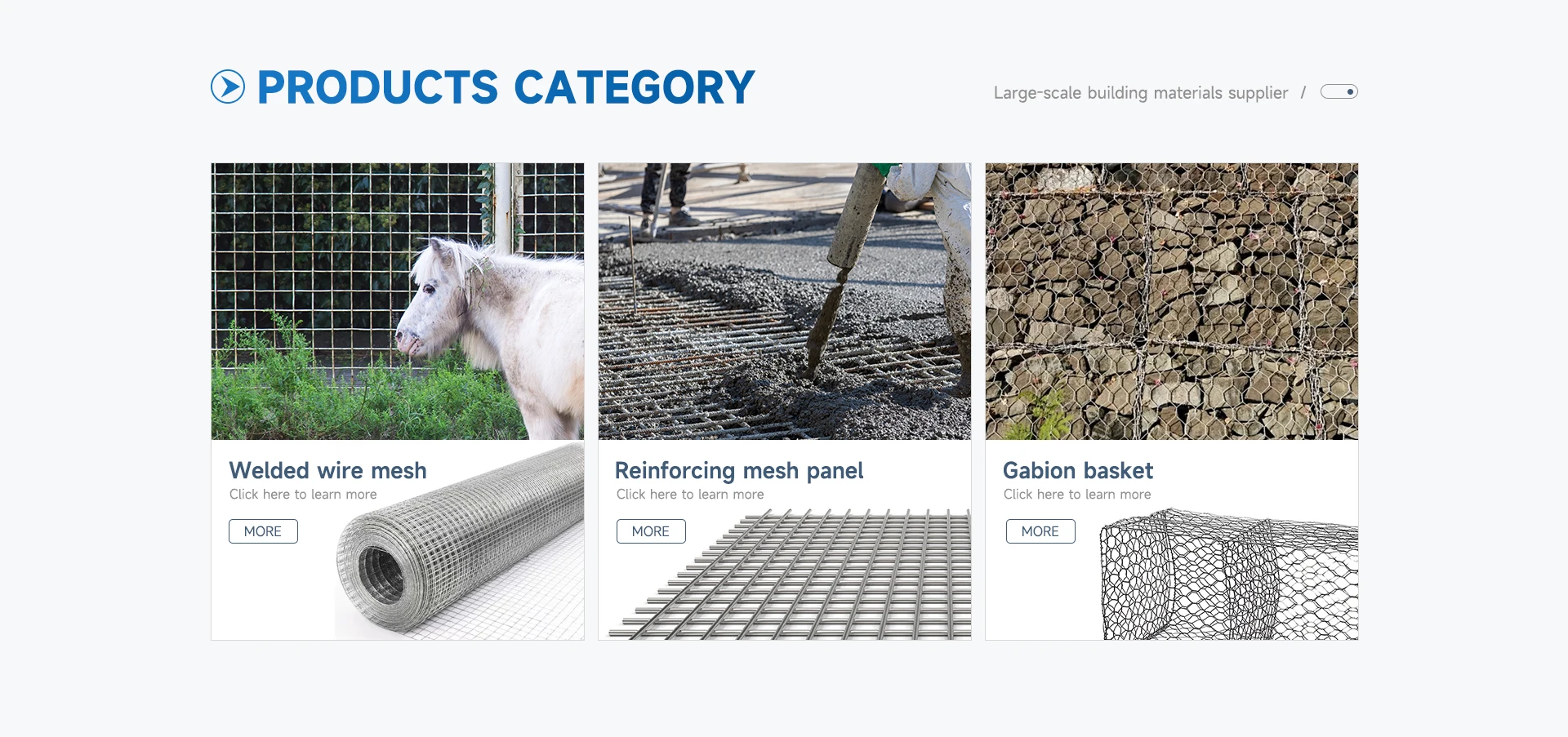 PRODUCTS CATEGORY

Large-scale building materials supplier /

Welded wire mesh

Click here to learn more

MORE

Reinforcing mesh panel

Click here to learn more

MORE

Gabion basket

Click here to learn more

MORE